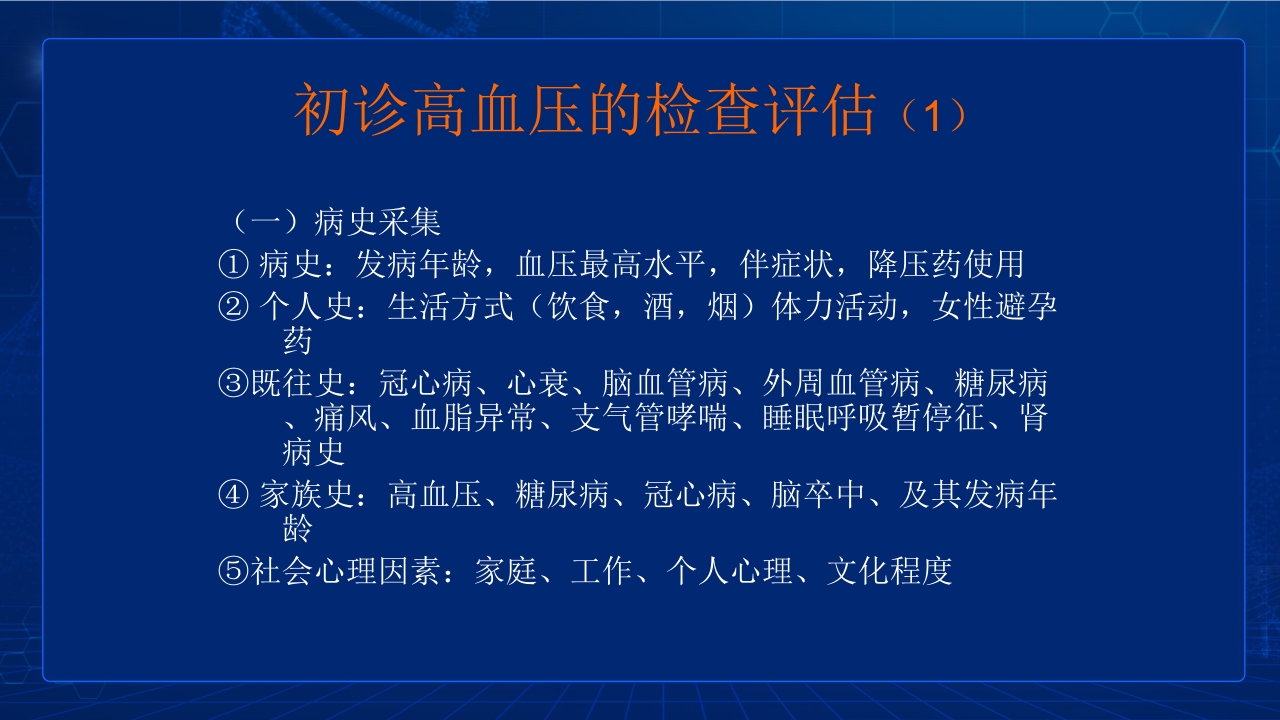 初诊高血压的检查评估（1）

（一）病史采集

① 病史：发病年龄，血压最高水平，伴症状，降压药使用

② 个人史：生活方式（饮食，酒，烟）体力活动，女性避孕药

③既往史：冠心病、心衰、脑血管病、外周血管病、糖尿病、痛风、血脂异常、支气管哮喘、睡眠呼吸暂停征、肾病史

④ 家族史：高血压、糖尿病、冠心病、脑卒中、及其发病年龄

⑤社会心理因素：家庭、工作、个人心理、文化程度